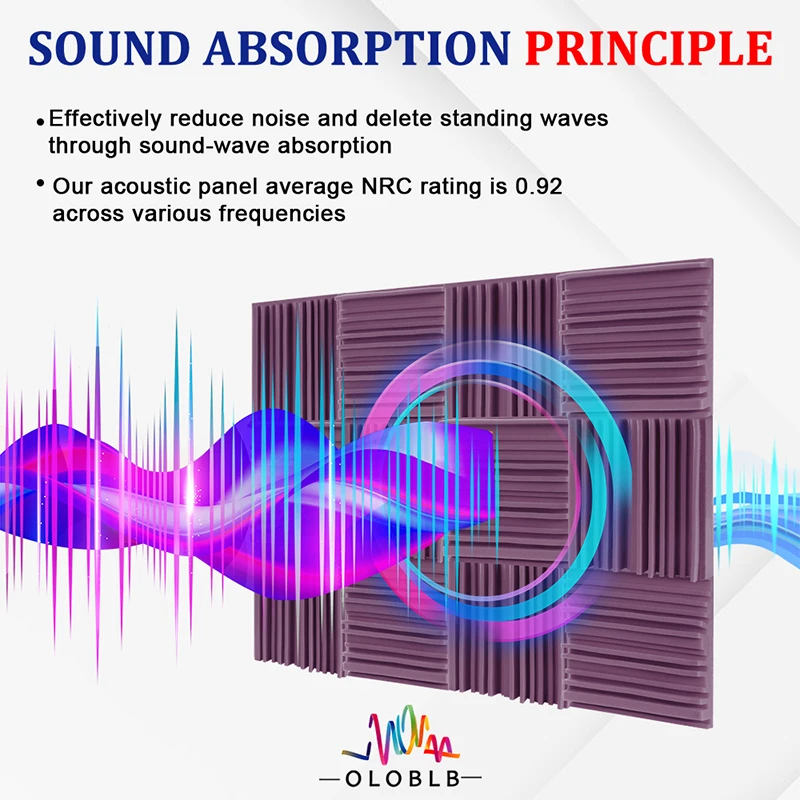 SOUND ABSORPTION PRINCIPLE

• Effectively reduce noise and delete standing waves through sound-wave absorption

• Our acoustic panel average NRC rating is 0.92 across various frequencies

—OLOBLB—